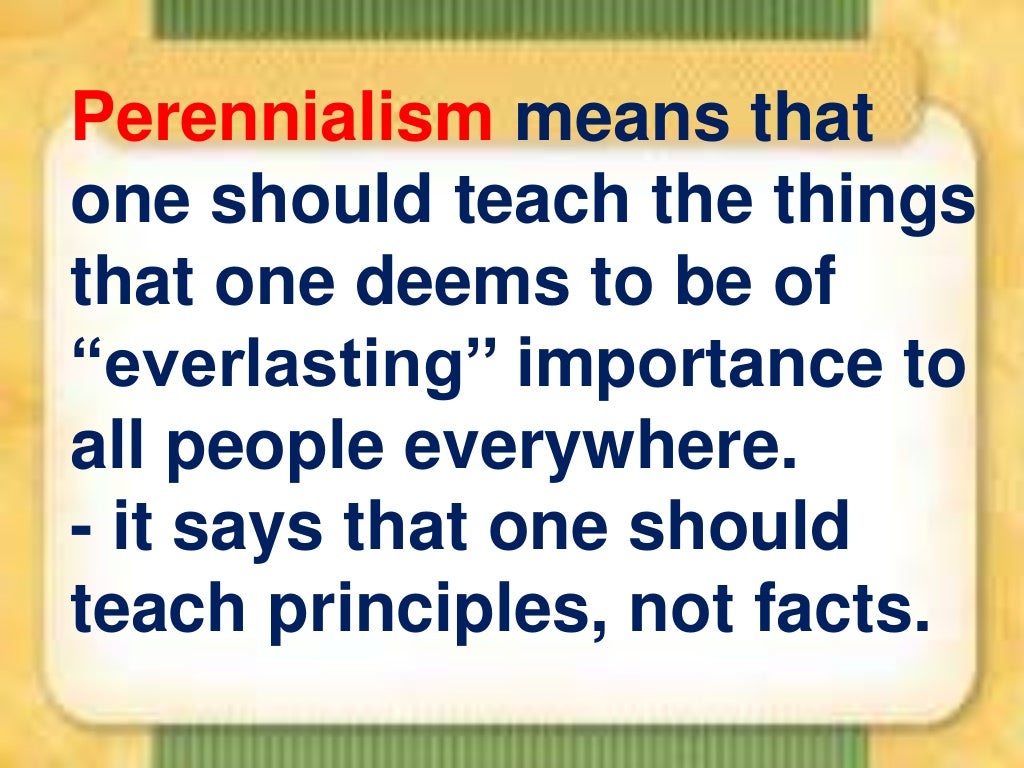 Perennialism means that one should teach the things that one deems to be of “everlasting” importance to all people everywhere.
- it says that one should teach principles, not facts.